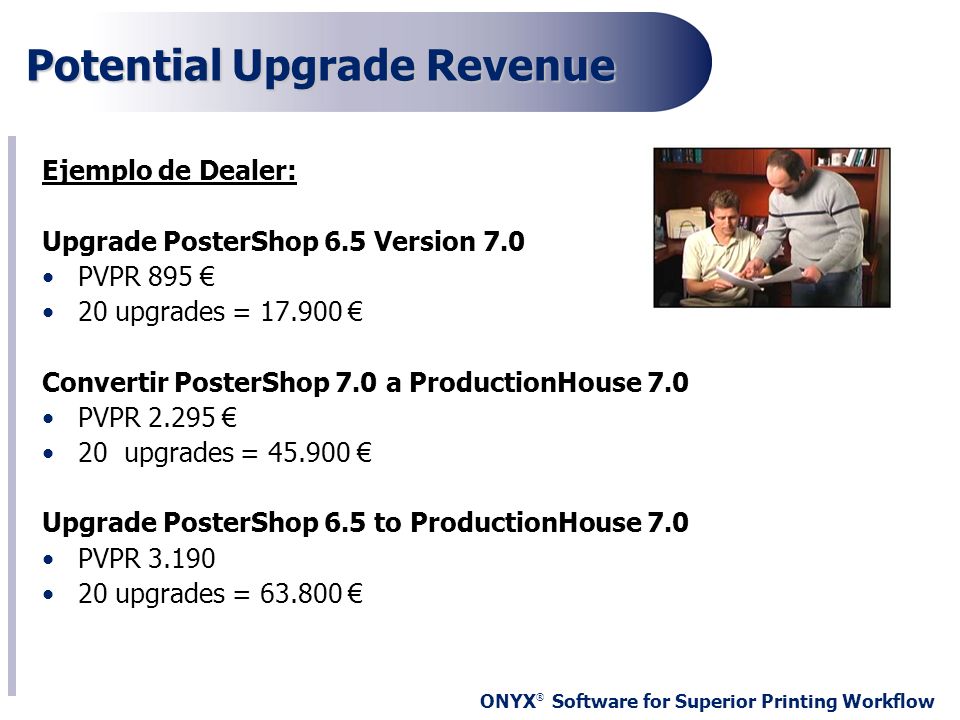 Potential Upgrade Revenue

Ejemplo de Dealer:

Upgrade PosterShop 6.5 Version 7.0
• PVPR 895 €
• 20 upgrades = 17.900 €

Convertir PosterShop 7.0 a ProductionHouse 7.0
• PVPR 2.295 €
• 20 upgrades = 45.900 €

Upgrade PosterShop 6.5 to ProductionHouse 7.0
• PVPR 3.190
• 20 upgrades = 63.800 €

ONYX® Software for Superior Printing Workflow